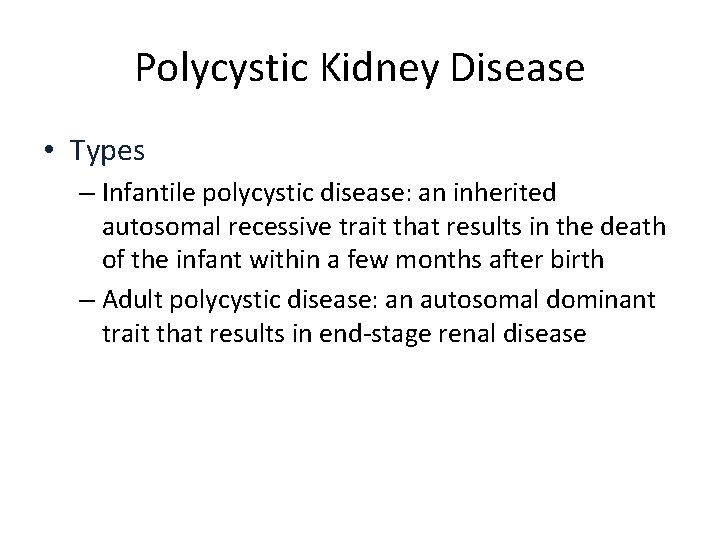 Polycystic Kidney Disease

• Types

– Infantile polycystic disease: an inherited autosomal recessive trait that results in the death of the infant within a few months after birth

– Adult polycystic disease: an autosomal dominant trait that results in end-stage renal disease